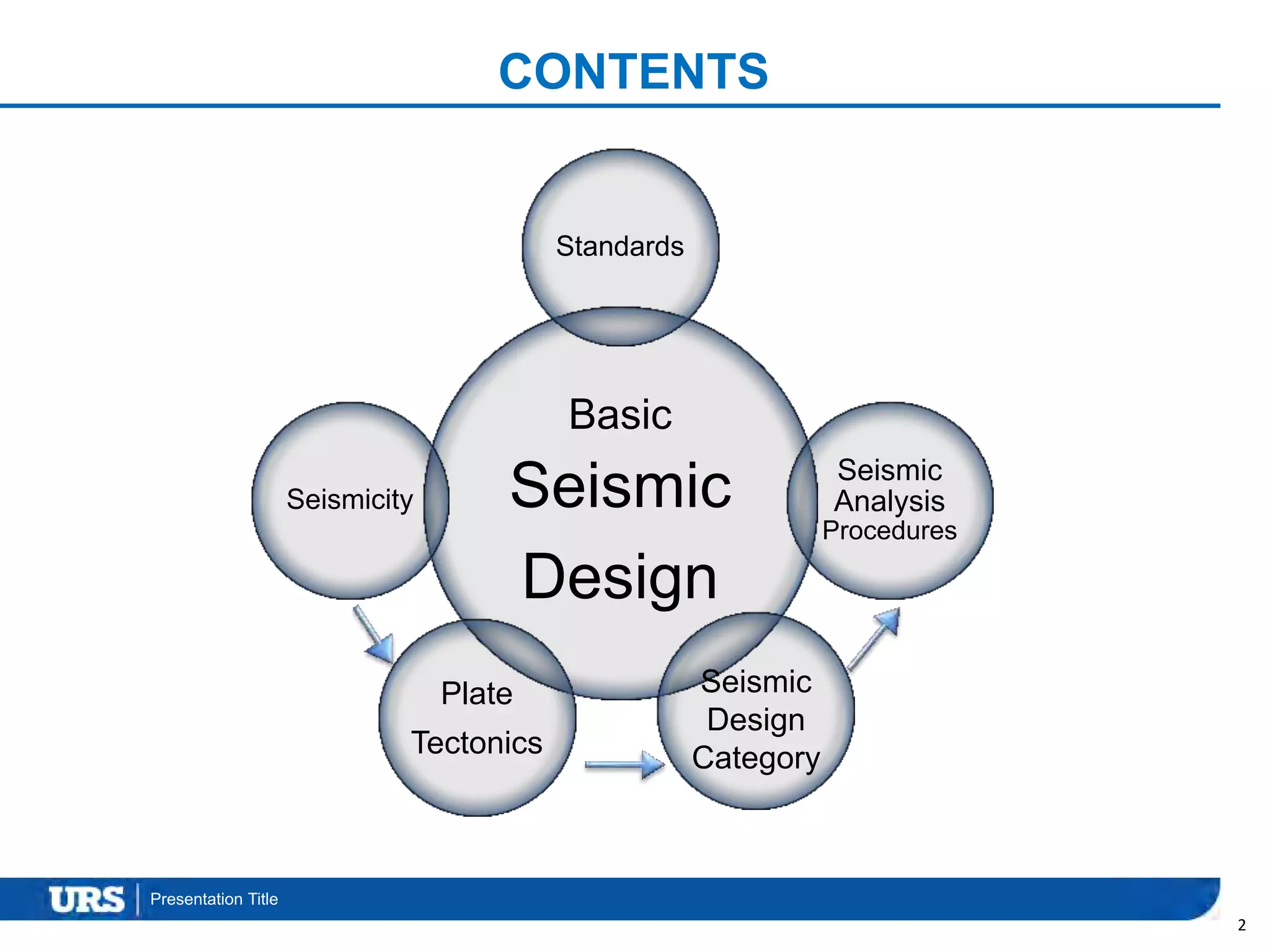 CONTENTS

Standards

Basic
Seismic
Design

Seismicity

Seismic Analysis Procedures

Plate Tectonics

Seismic Design Category

URS | Presentation Title

2